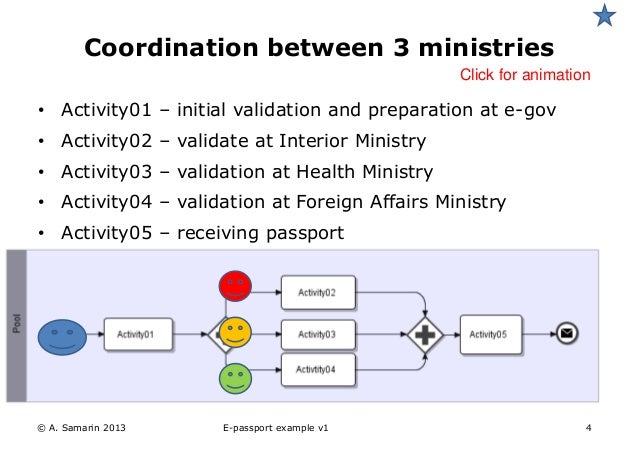 Coordination between 3 ministries

Click for animation

• Activity01 – initial validation and preparation at e-gov
• Activity02 – validate at Interior Ministry
• Activity03 – validation at Health Ministry
• Activity04 – validation at Foreign Affairs Ministry
• Activity05 – receiving passport

Pool

Activity01

Activity02

Activity03

Activtity04

Activity05

© A. Samarin 2013

E-passport example v1

4